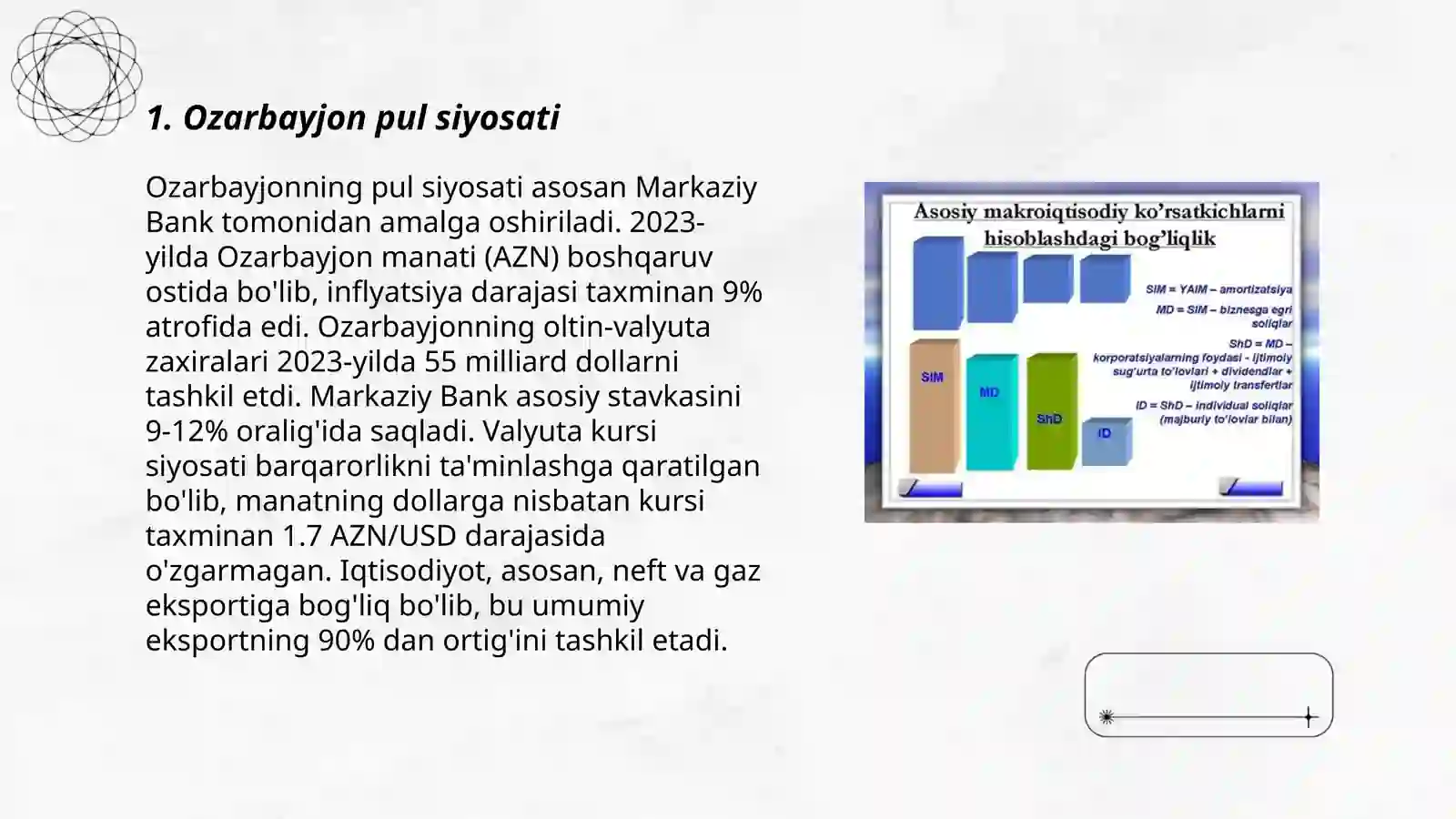 1. Ozarbayjon pul siyosati

Ozarbayjonning pul siyosati asosan Markaziy Bank tomonidan amalga oshiriladi. 2023-yilda Ozarbayjon manati (AZN) boshqaruv ostida bo'lib, inflyatsiya darajasi taxminan 9% atrofida edi. Ozarbayjonning oltin-valyuta zaxiralari 2023-yilda 55 milliard dollarni tashkil etdi. Markaziy Bank asosiy stavkasini 9-12% oralig'ida saqladi. Valyuta kursi siyosati barqarorlikni ta'minlashga qaratilgan bo'lib, manatning dollarga nisbatan kursi taxminan 1.7 AZN/USD darajasida o'zgarmagan. Iqtisodiyot, asosan, neft va gaz eksportiga bog'liq bo'lib, bu umumiy eksportning 90% dan ortig'ini tashkil etadi.

Asosiy makroiqtisodiy ko'rsatkichlarni hisoblashdagi bog'liqlik

SIM = YAIM – amortizatsiya
MD = SIM – biznesga egri soliqlar
ShD = MD – korporatsiyalarning foydasi - ijtimoiy sug'urta to'lovlari + dividendlar + ijtimoiy transfertlar
ID = ShD – individual soliqlar (majburiy to'lovlar bilan)

SIM
MD
ShD
ID